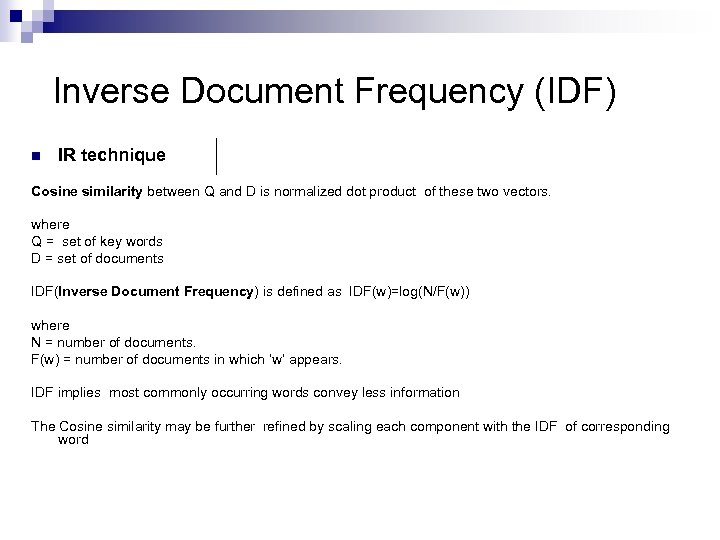 Inverse Document Frequency (IDF)

IR technique

Cosine similarity between Q and D is normalized dot product of these two vectors.

where
Q = set of key words
D = set of documents

IDF(Inverse Document Frequency) is defined as IDF(w)=log(N/F(w))

where
N = number of documents.
F(w) = number of documents in which 'w' appears.

IDF implies most commonly occurring words convey less information

The Cosine similarity may be further refined by scaling each component with the IDF of corresponding word